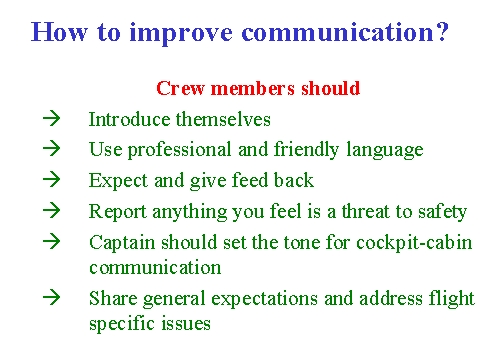 How to improve communication?

Crew members should

→ Introduce themselves

→ Use professional and friendly language

→ Expect and give feed back

→ Report anything you feel is a threat to safety

→ Captain should set the tone for cockpit-cabin communication

→ Share general expectations and address flight specific issues